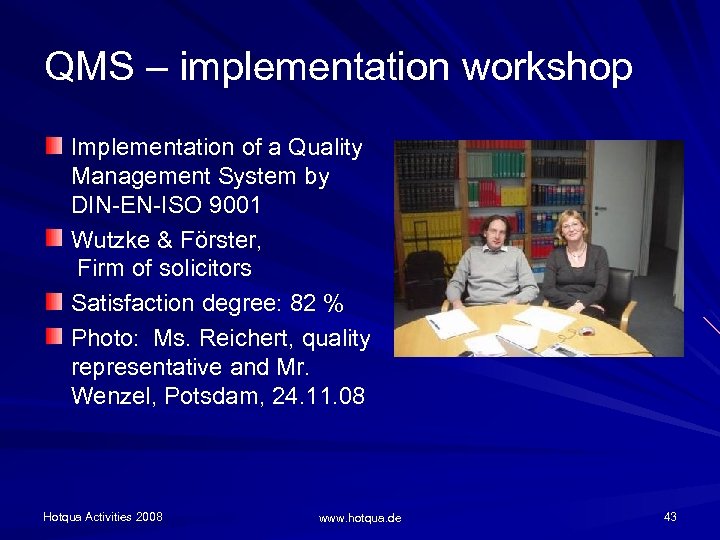 QMS – implementation workshop

Implementation of a Quality Management System by DIN-EN-ISO 9001

Wutzke & Förster, Firm of solicitors

Satisfaction degree: 82 %

Photo: Ms. Reichert, quality representative and Mr. Wenzel, Potsdam, 24.11.08

Hotqua Activities 2008

www.hotqua.de

43